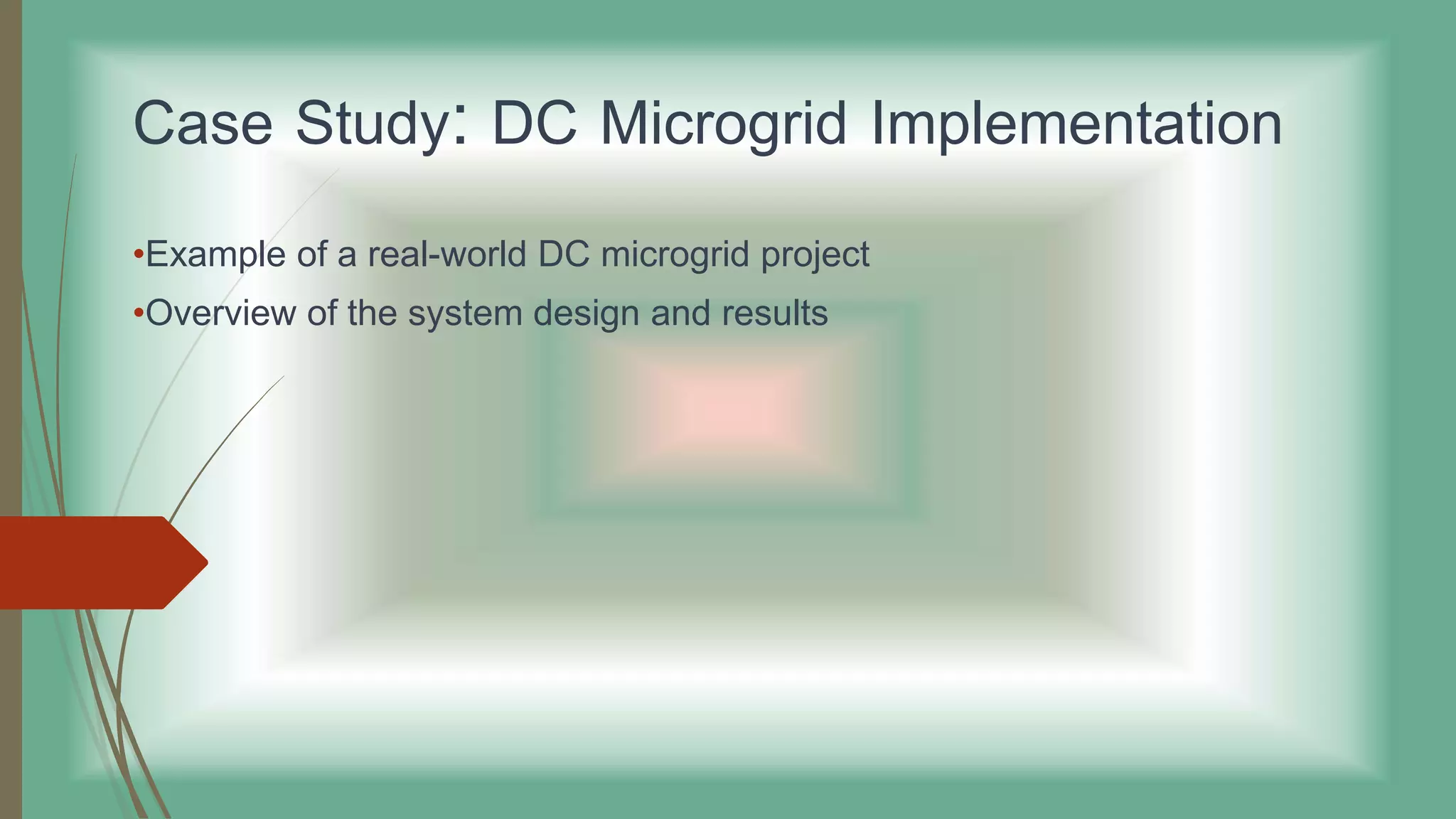 Case Study: DC Microgrid Implementation

•Example of a real-world DC microgrid project
•Overview of the system design and results